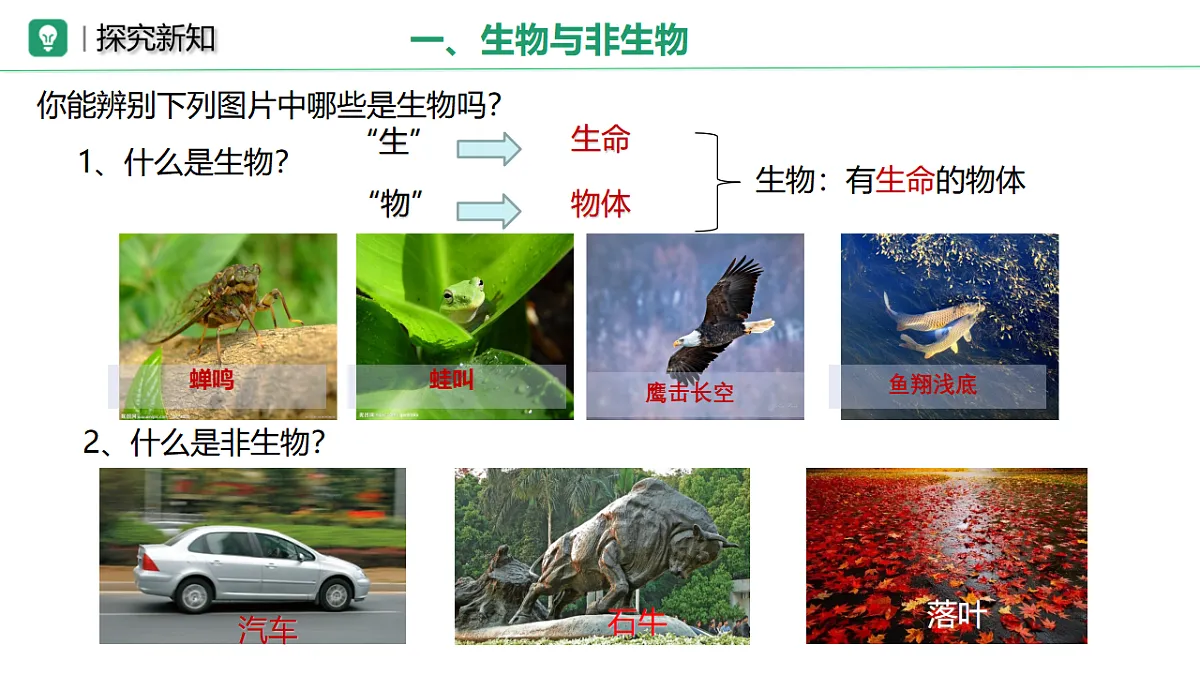 探究新知

一、生物与非生物

你能辨别下列图片中哪些是生物吗？

1、什么是生物？

“生” 生命

“物” 物体

生物：有生命的物体

蝉鸣

蛙叫

鹰击长空

鱼翔浅底

2、什么是非生物？

汽车

石牛

落叶